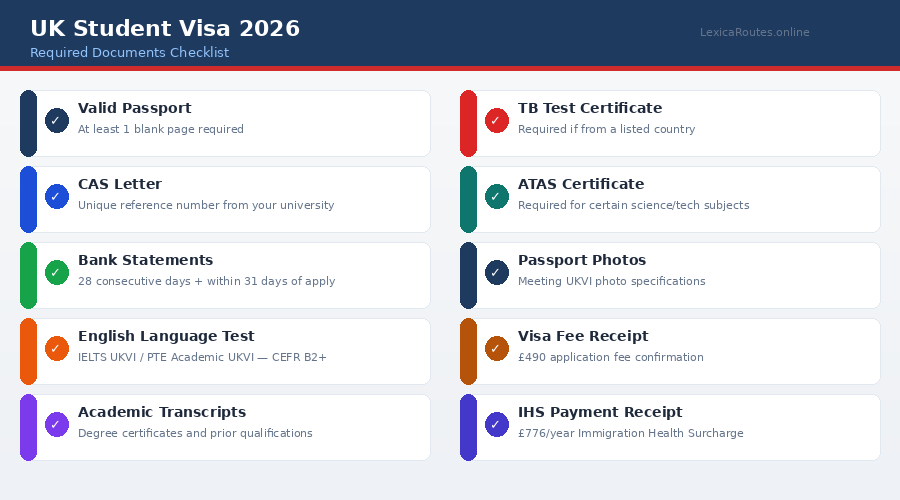 UK Student Visa 2026

Required Documents Checklist

LexicaRoutes.online

✓ Valid Passport
At least 1 blank page required

✓ CAS Letter
Unique reference number from your university

✓ Bank Statements
28 consecutive days + within 31 days of apply

✓ English Language Test
IELTS UKVI / PTE Academic UKVI — CEFR B2+

✓ Academic Transcripts
Degree certificates and prior qualifications

✓ TB Test Certificate
Required if from a listed country

✓ ATAS Certificate
Required for certain science/tech subjects

✓ Passport Photos
Meeting UKVI photo specifications

✓ Visa Fee Receipt
£490 application fee confirmation

✓ IHS Payment Receipt
£776/year Immigration Health Surcharge